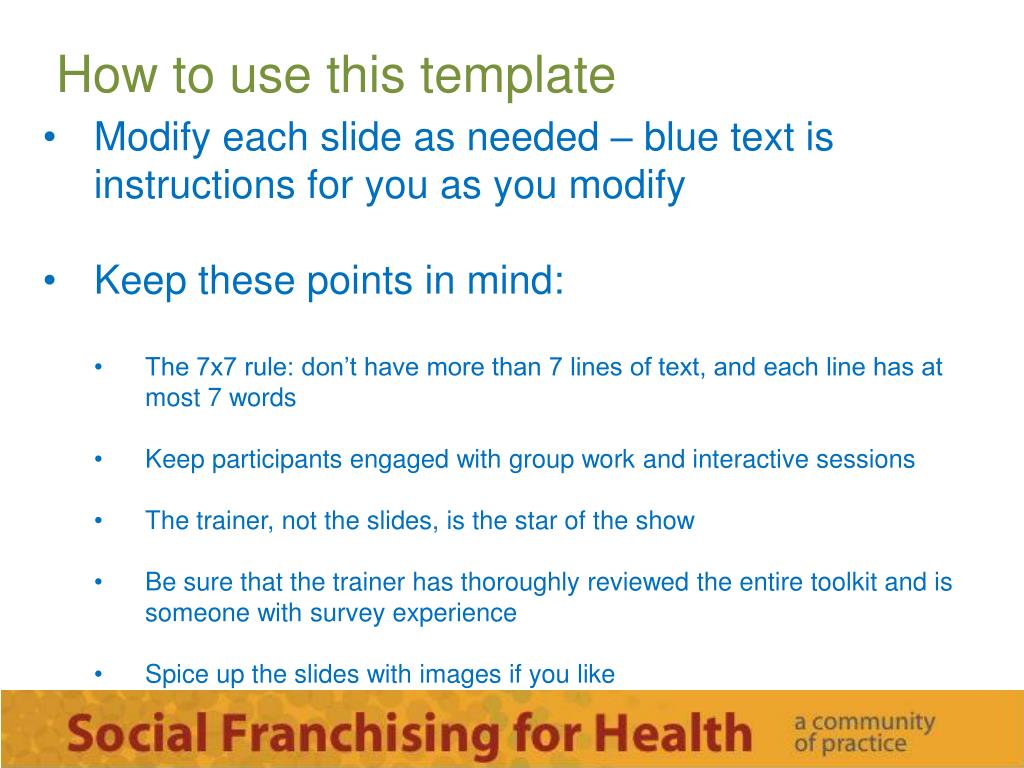 How to use this template

• Modify each slide as needed – blue text is instructions for you as you modify

• Keep these points in mind:

• The 7x7 rule: don't have more than 7 lines of text, and each line has at most 7 words

• Keep participants engaged with group work and interactive sessions

• The trainer, not the slides, is the star of the show

• Be sure that the trainer has thoroughly reviewed the entire toolkit and is someone with survey experience

• Spice up the slides with images if you like

Social Franchising for Health a community of practice